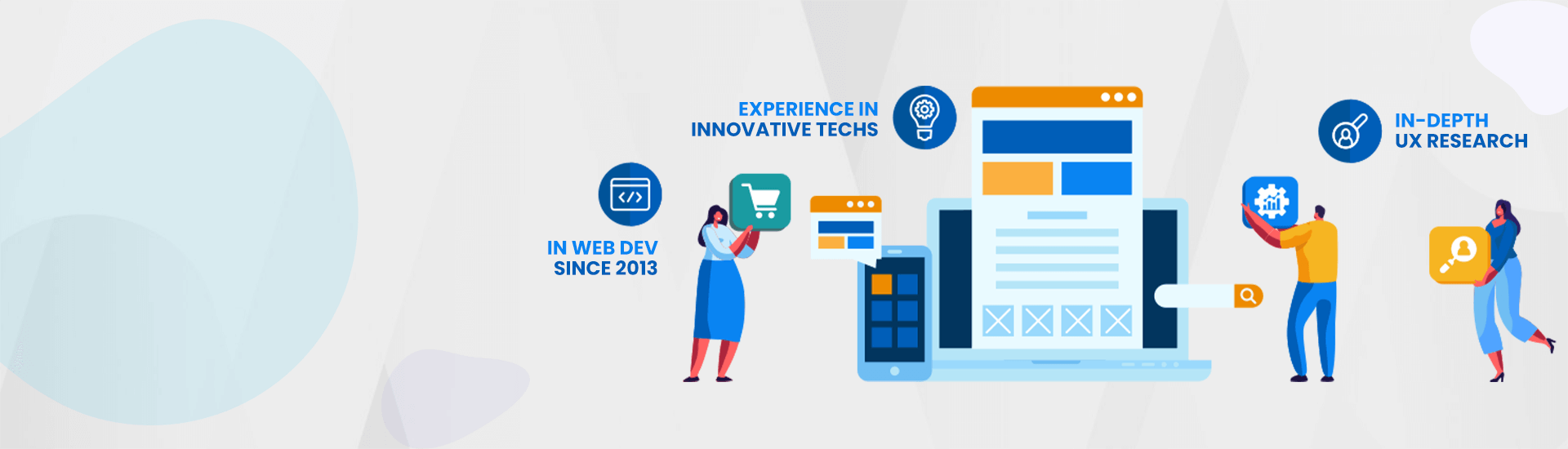 EXPERIENCE IN
INNOVATIVE TECHS

IN WEB DEV
SINCE 2013

IN-DEPTH
UX RESEARCH